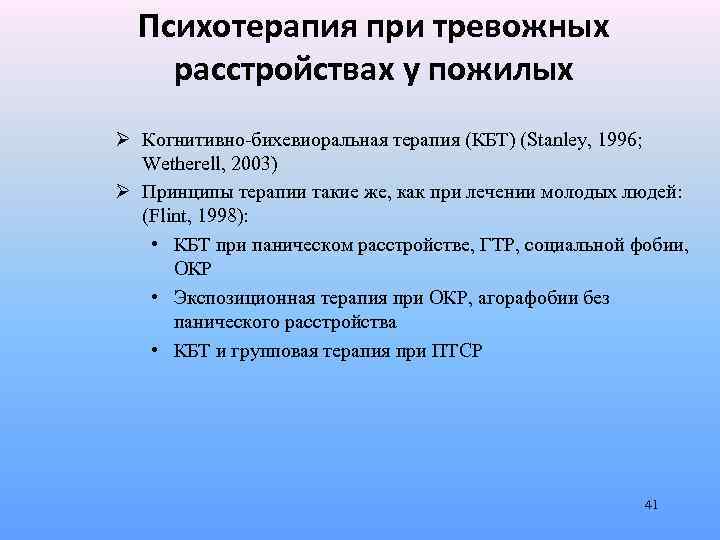 Психотерапия при тревожных расстройствах у пожилых

➢ Когнитивно-бихевиоральная терапия (КБТ) (Stanley, 1996; Wetherell, 2003)

➢ Принципы терапии такие же, как при лечении молодых людей: (Flint, 1998):

• КБТ при паническом расстройстве, ГТР, социальной фобии, ОКР

• Экспозиционная терапия при ОКР, агорафобии без панического расстройства

• КБТ и групповая терапия при ПТСР

41